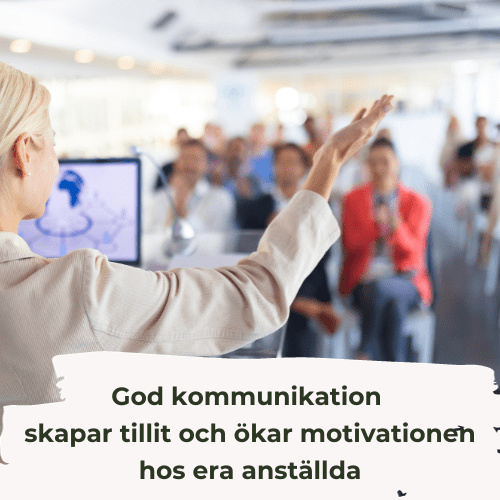 God kommunikation
skapar tillit och ökar motivationen
hos era anställda